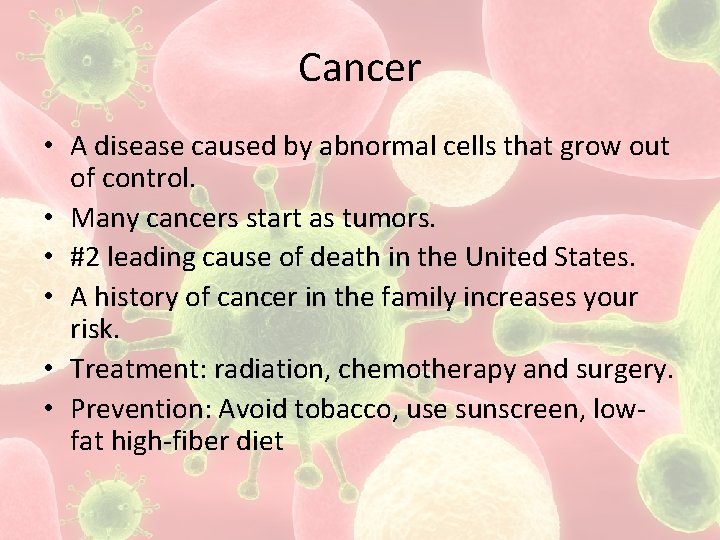 Cancer

• A disease caused by abnormal cells that grow out of control.
• Many cancers start as tumors.
• #2 leading cause of death in the United States.
• A history of cancer in the family increases your risk.
• Treatment: radiation, chemotherapy and surgery.
• Prevention: Avoid tobacco, use sunscreen, low-fat high-fiber diet